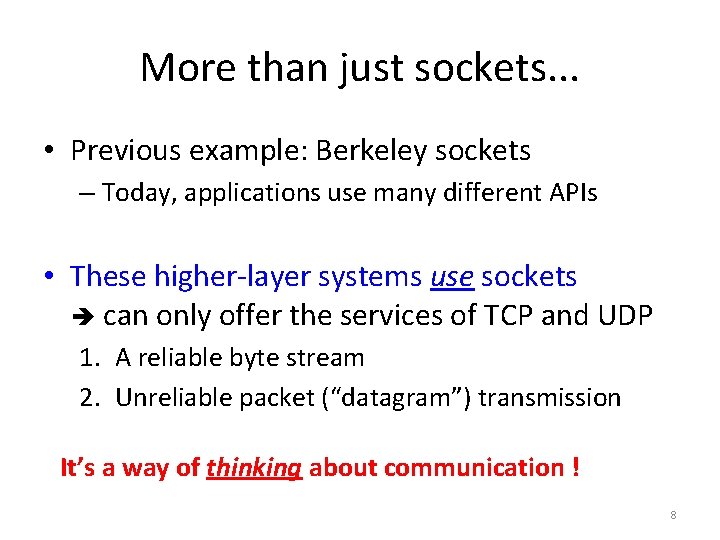 More than just sockets...

• Previous example: Berkeley sockets
– Today, applications use many different APIs

• These higher-layer systems use sockets
➔ can only offer the services of TCP and UDP
1. A reliable byte stream
2. Unreliable packet (“datagram”) transmission

It’s a way of thinking about communication !

8